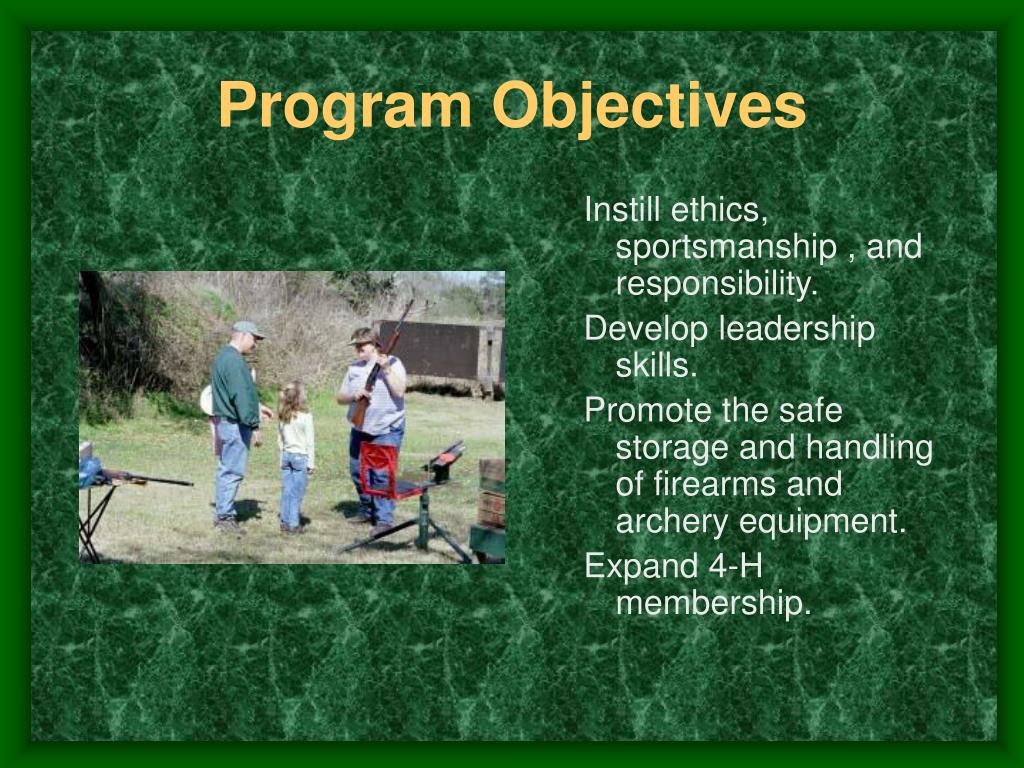 Program Objectives

Instill ethics, sportsmanship , and responsibility.

Develop leadership skills.

Promote the safe storage and handling of firearms and archery equipment.

Expand 4-H membership.